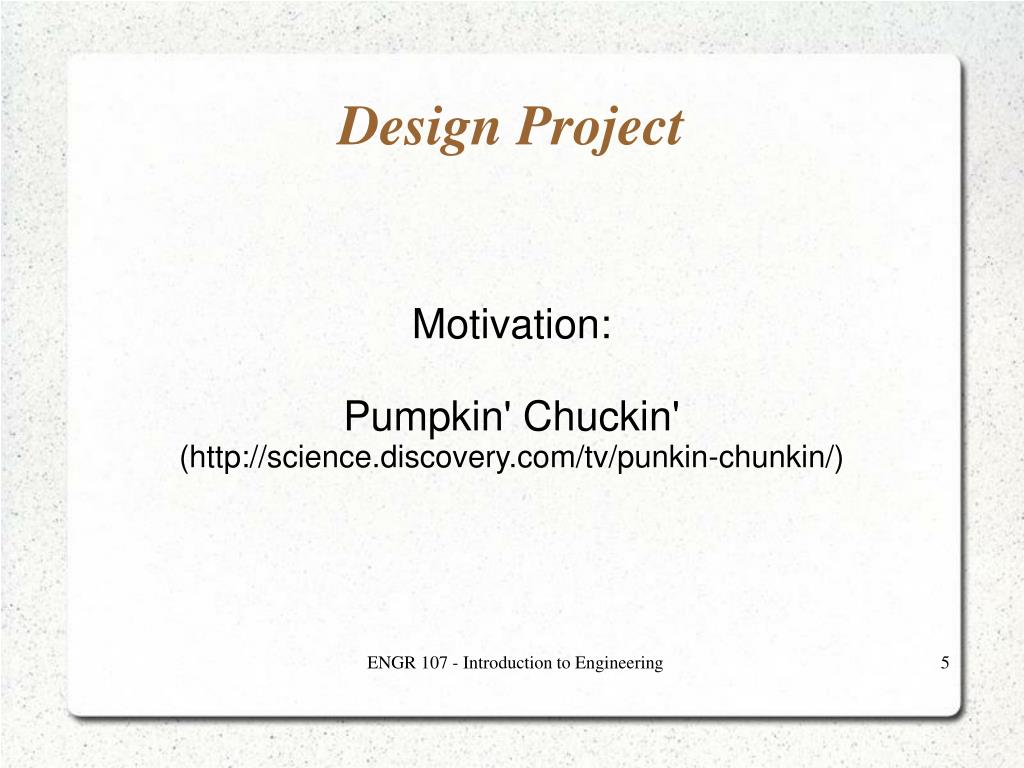 Design Project

Motivation:

Pumpkin' Chuckin'
(http://science.discovery.com/tv/punkin-chunkin/)

ENGR 107 - Introduction to Engineering

5